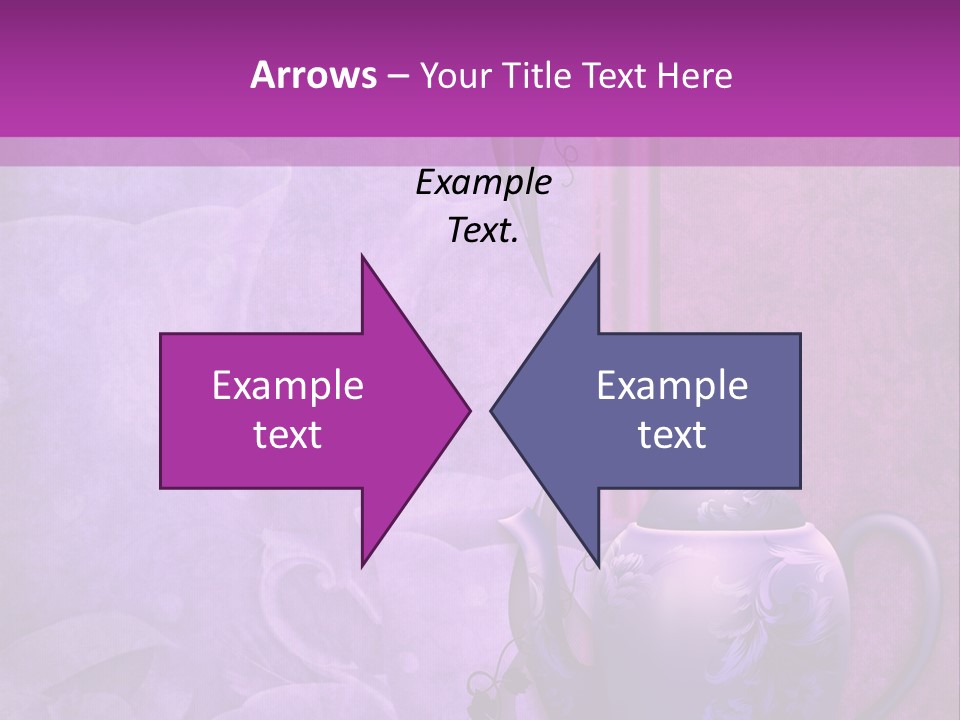 Arrows – Your Title Text Here

Example Text.

Example text

Example text